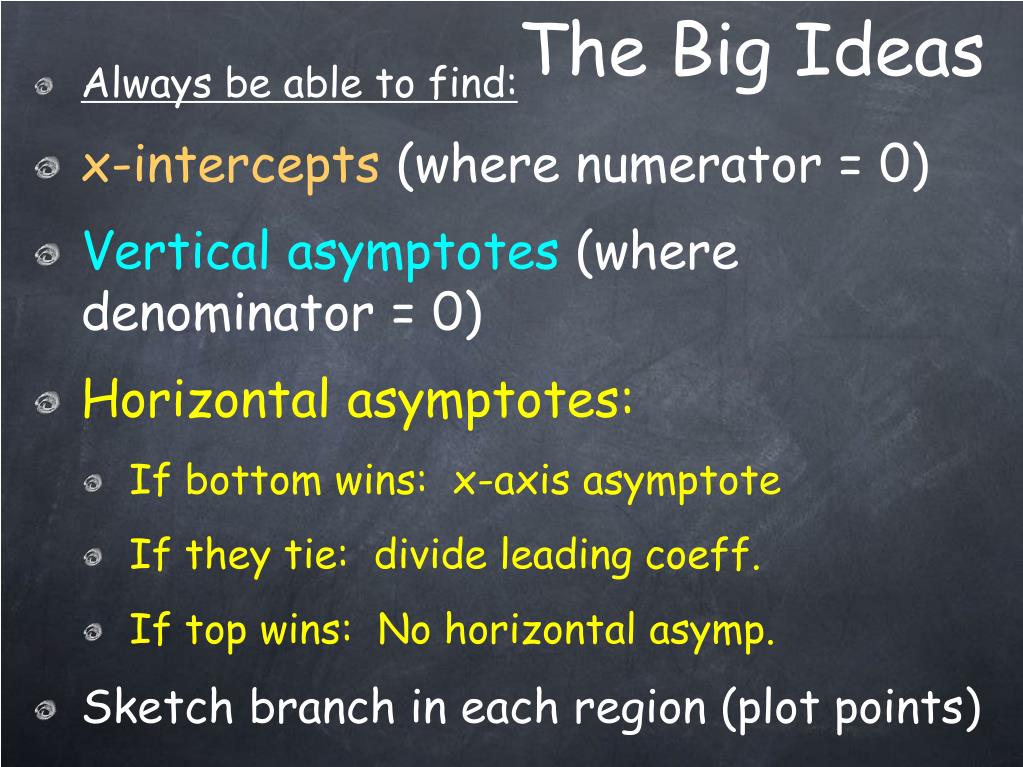 The Big Ideas

Always be able to find:

x-intercepts (where numerator = 0)

Vertical asymptotes (where denominator = 0)

Horizontal asymptotes:

If bottom wins: x-axis asymptote

If they tie: divide leading coeff.

If top wins: No horizontal asymp.

Sketch branch in each region (plot points)